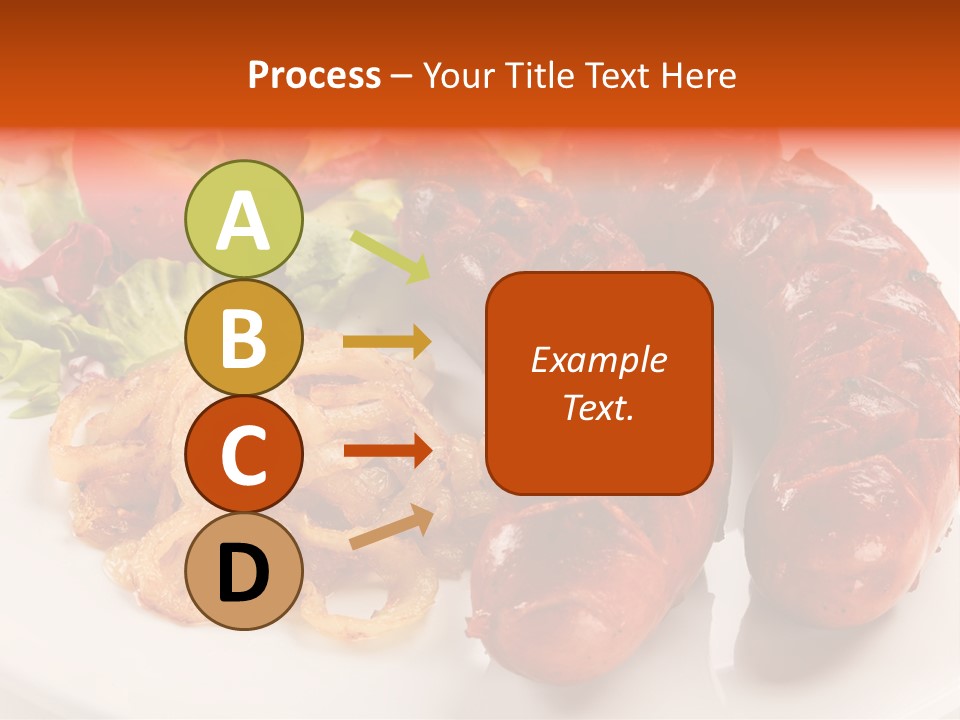 Process – Your Title Text Here

A

B

C

D

Example Text.